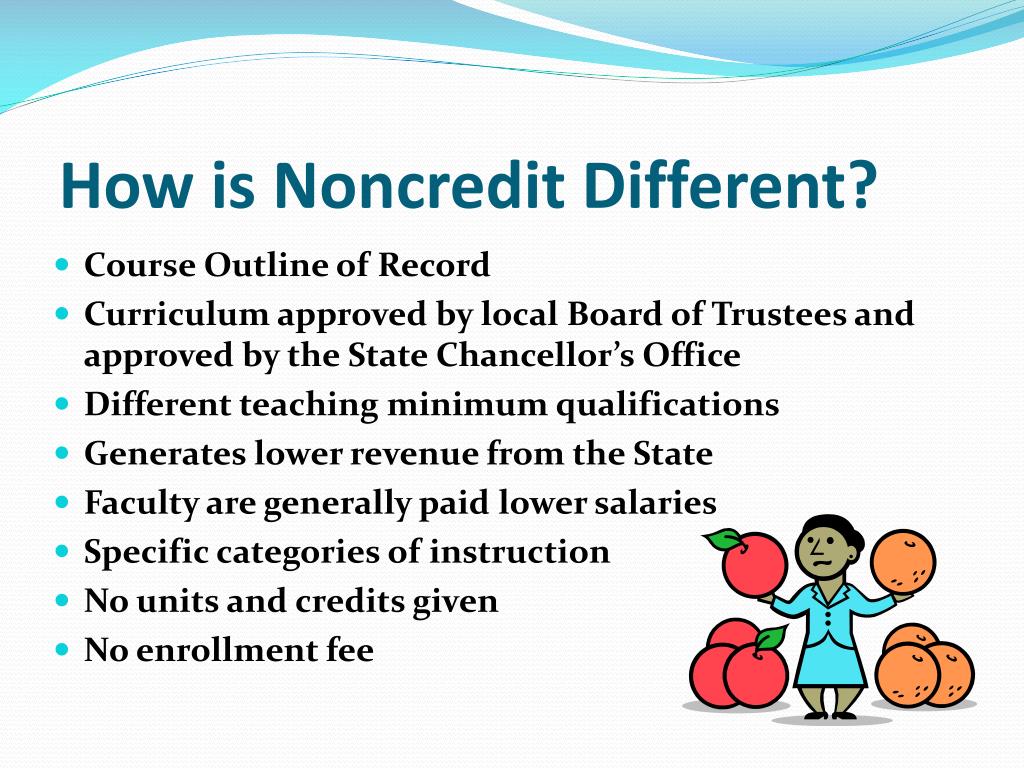 How is Noncredit Different?

- Course Outline of Record
- Curriculum approved by local Board of Trustees and approved by the State Chancellor's Office
- Different teaching minimum qualifications
- Generates lower revenue from the State
- Faculty are generally paid lower salaries
- Specific categories of instruction
- No units and credits given
- No enrollment fee